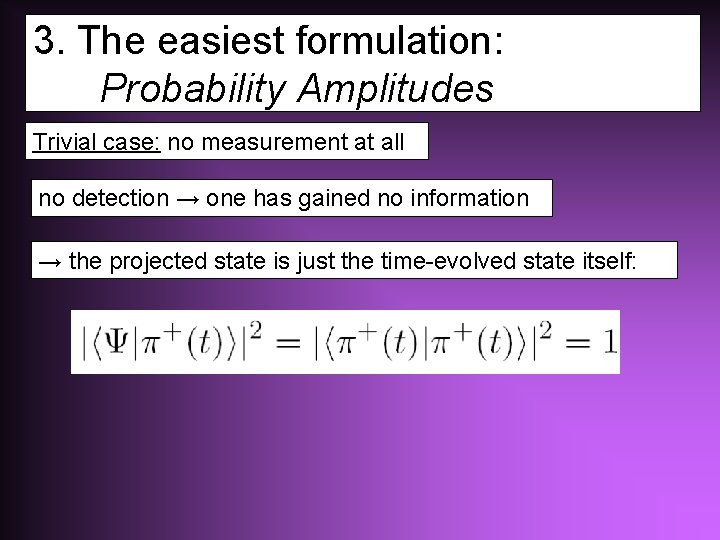 3. The easiest formulation:
Probability Amplitudes

Trivial case: no measurement at all

no detection → one has gained no information

→ the projected state is just the time-evolved state itself:

$|\langle\Psi|\pi^+(t)\rangle|^2 = |\langle\pi^+(t)|\pi^+(t)\rangle|^2 = 1$